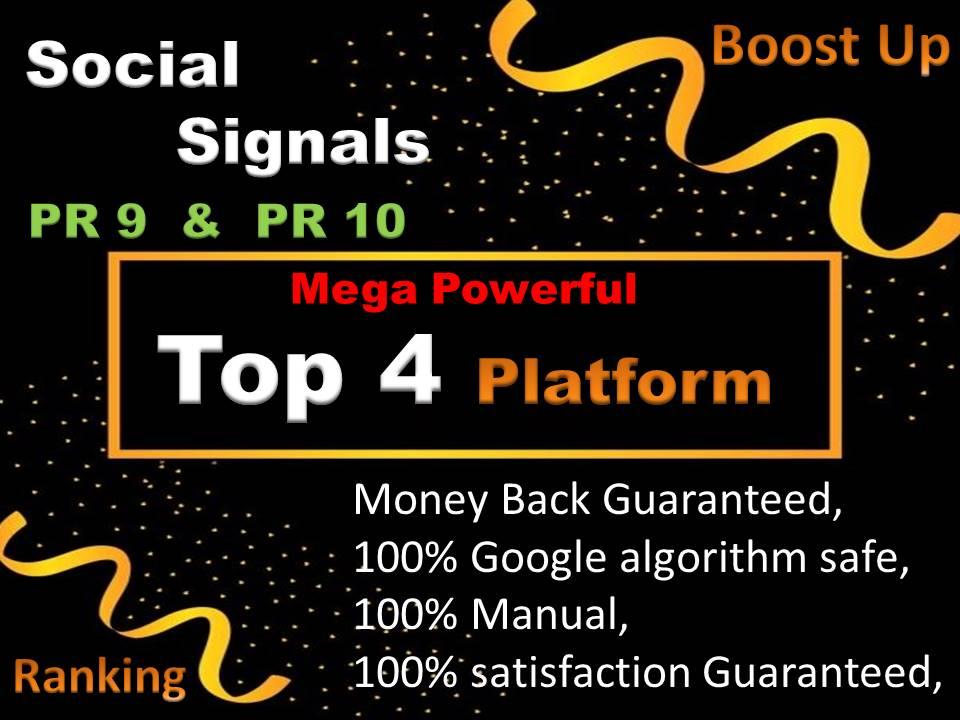 Social Signals

Boost Up

PR 9 & PR 10

Mega Powerful

Top 4 Platform

Money Back Guaranteed,
100% Google algorithm safe,
100% Manual,
100% satisfaction Guaranteed,

Ranking